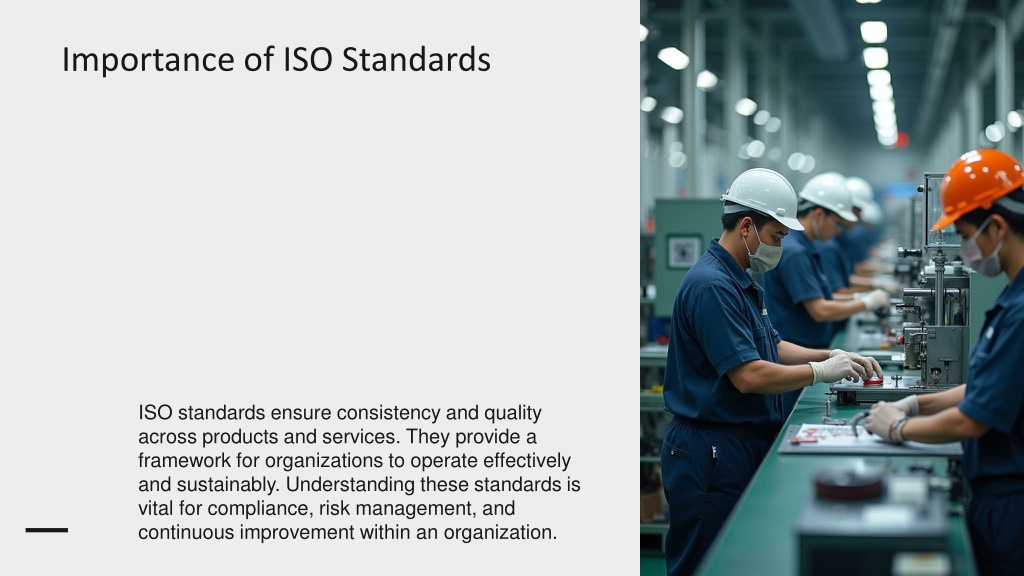 Importance of ISO Standards

ISO standards ensure consistency and quality across products and services. They provide a framework for organizations to operate effectively and sustainably. Understanding these standards is vital for compliance, risk management, and continuous improvement within an organization.